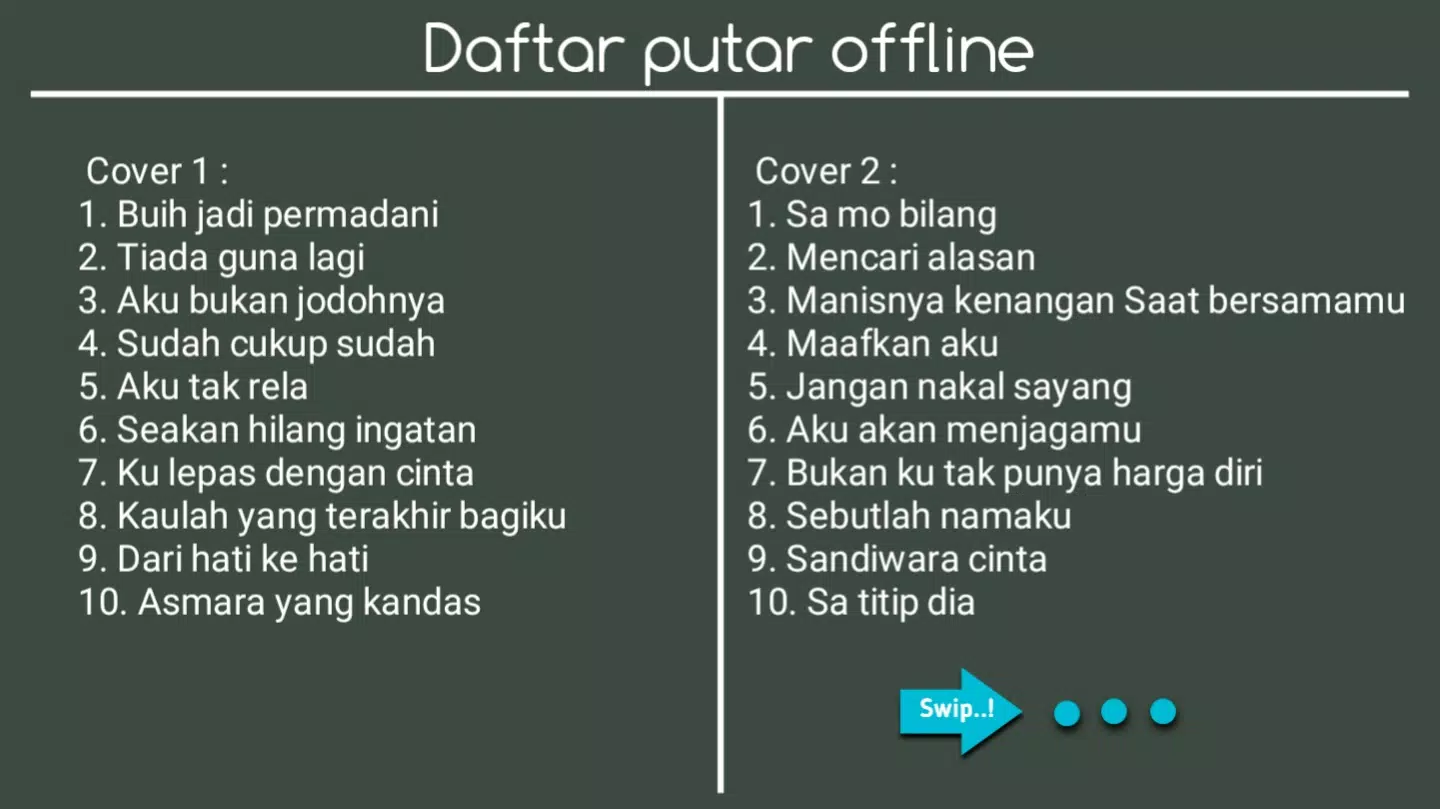 Daftar putar offline

Cover 1 :
1. Buih jadi permadani
2. Tiada guna lagi
3. Aku bukan jodohnya
4. Sudah cukup sudah
5. Aku tak rela
6. Seakan hilang ingatan
7. Ku lepas dengan cinta
8. Kaulah yang terakhir bagiku
9. Dari hati ke hati
10. Asmara yang kandas

Cover 2 :
1. Sa mo bilang
2. Mencari alasan
3. Manisnya kenangan Saat bersamamu
4. Maafkan aku
5. Jangan nakal sayang
6. Aku akan menjagamu
7. Bukan ku tak punya harga diri
8. Sebutlah namaku
9. Sandiwara cinta
10. Sa titip dia

Swip..!